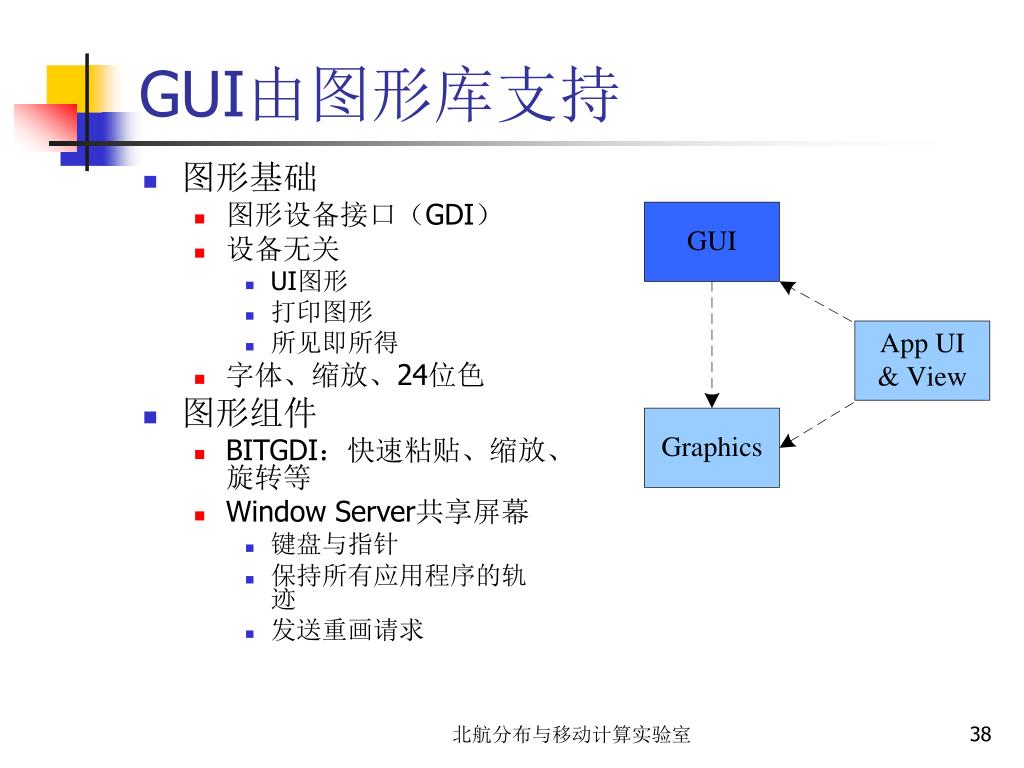 GUI由图形库支持

图形基础
图形设备接口（GDI）
设备无关
UI图形
打印图形
所见即所得
字体、缩放、24位色
图形组件
BITGDI：快速粘贴、缩放、旋转等
Window Server共享屏幕
键盘与指针
保持所有应用程序的轨迹
发送重画请求

GUI

App UI & View

Graphics

北航分布与移动计算实验室

38